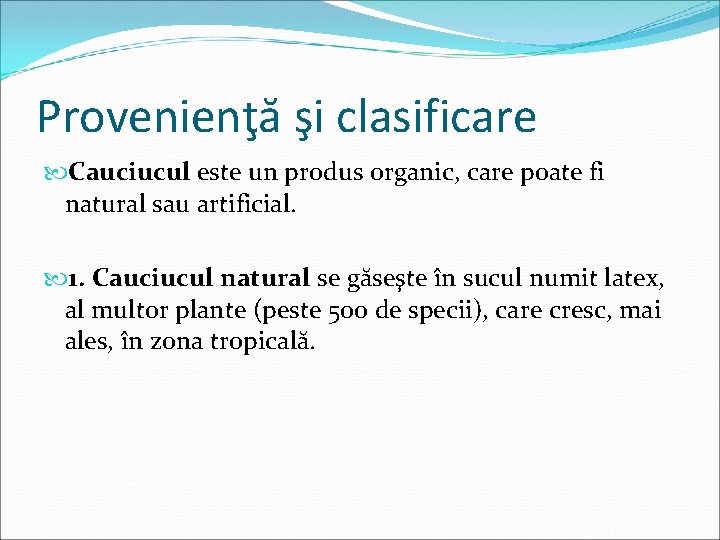 Provenienţă şi clasificare

Cauciucul este un produs organic, care poate fi natural sau artificial.

1. Cauciucul natural se găseşte în sucul numit latex, al multor plante (peste 500 de specii), care cresc, mai ales, în zona tropicală.